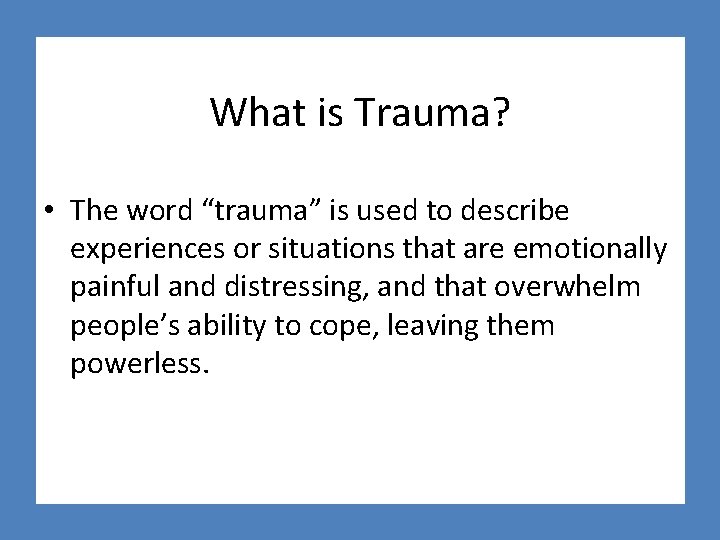 What is Trauma?

• The word “trauma” is used to describe experiences or situations that are emotionally painful and distressing, and that overwhelm people’s ability to cope, leaving them powerless.